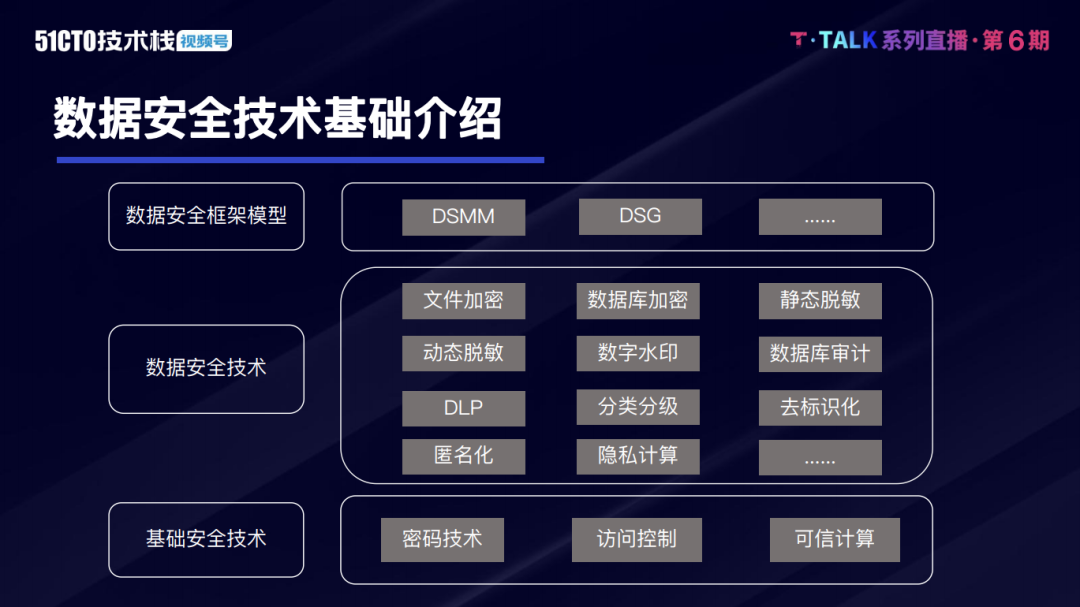 51CTO技术栈 视频号

T·TALK系列直播·第6期

数据安全技术基础介绍

数据安全框架模型

DSMM

DSG

......

数据安全技术

文件加密

数据库加密

静态脱敏

动态脱敏

数字水印

数据库审计

DLP

分类分级

去标识化

匿名化

隐私计算

......

基础安全技术

密码技术

访问控制

可信计算